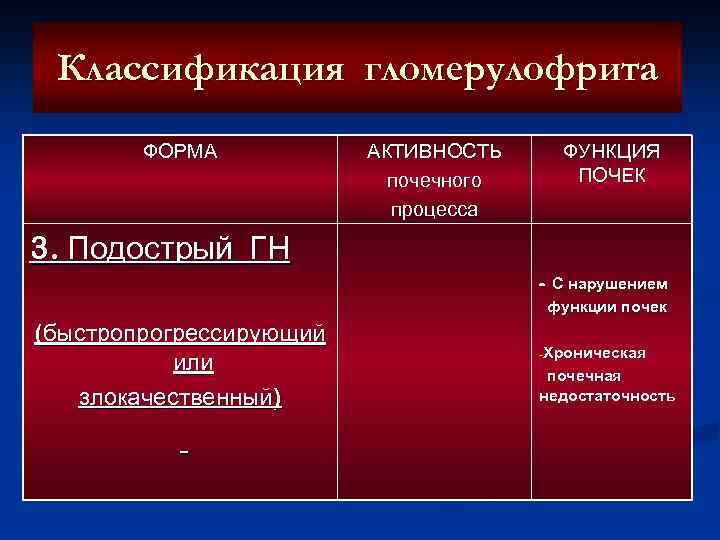 Классификация гломерулофрита

| ФОРМА | АКТИВНОСТЬ почечного процесса | ФУНКЦИЯ ПОЧЕК |
|---|---|---|
| 3. Подострый ГН (быстропрогрессирующий или злокачественный) - | | - С нарушением функции почек -Хроническая почечная недостаточность |